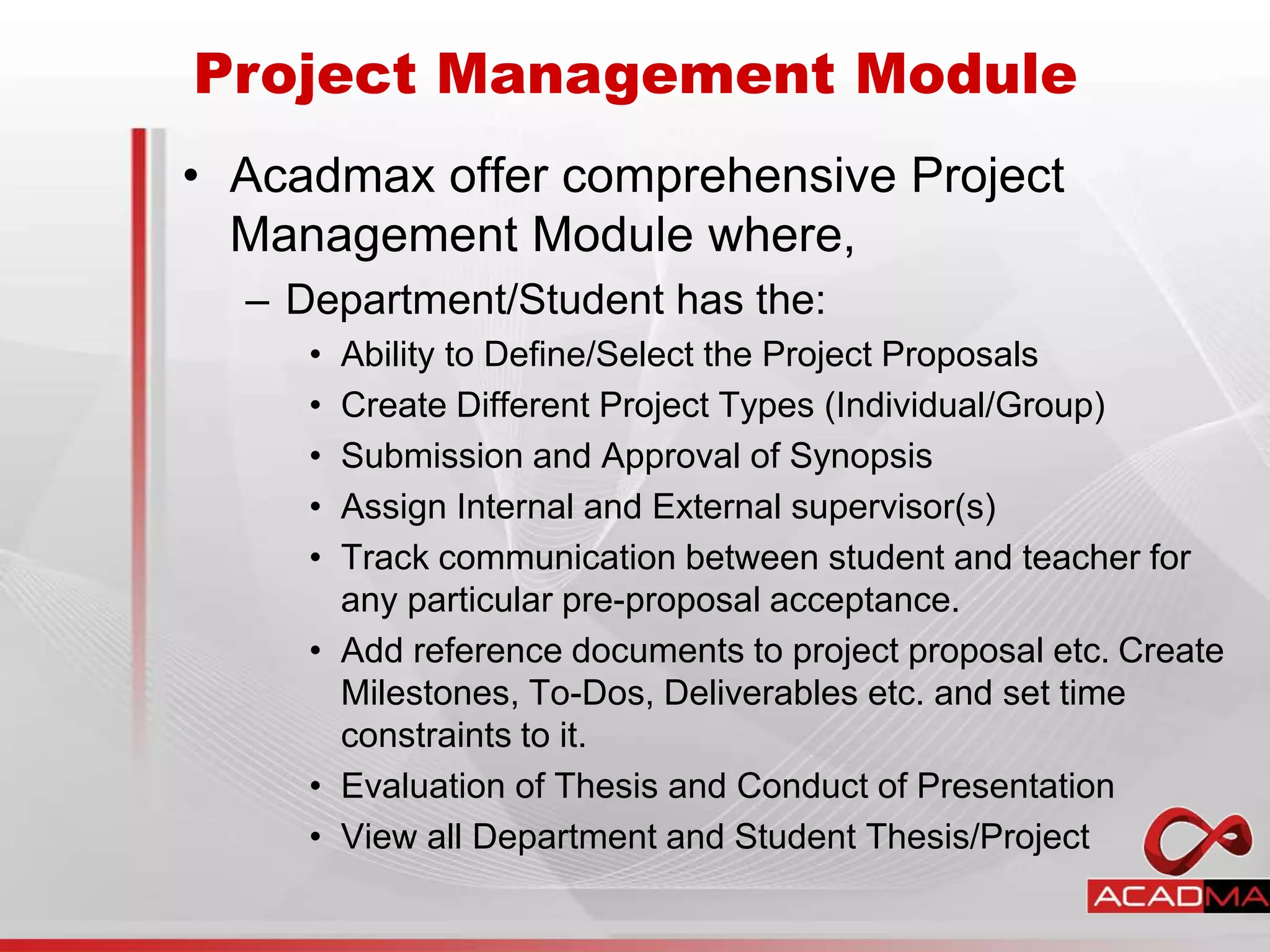 Project Management Module

• Acadmax offer comprehensive Project Management Module where,

– Department/Student has the:

• Ability to Define/Select the Project Proposals
• Create Different Project Types (Individual/Group)
• Submission and Approval of Synopsis
• Assign Internal and External supervisor(s)
• Track communication between student and teacher for any particular pre-proposal acceptance.
• Add reference documents to project proposal etc. Create Milestones, To-Dos, Deliverables etc. and set time constraints to it.
• Evaluation of Thesis and Conduct of Presentation
• View all Department and Student Thesis/Project

ACADMA